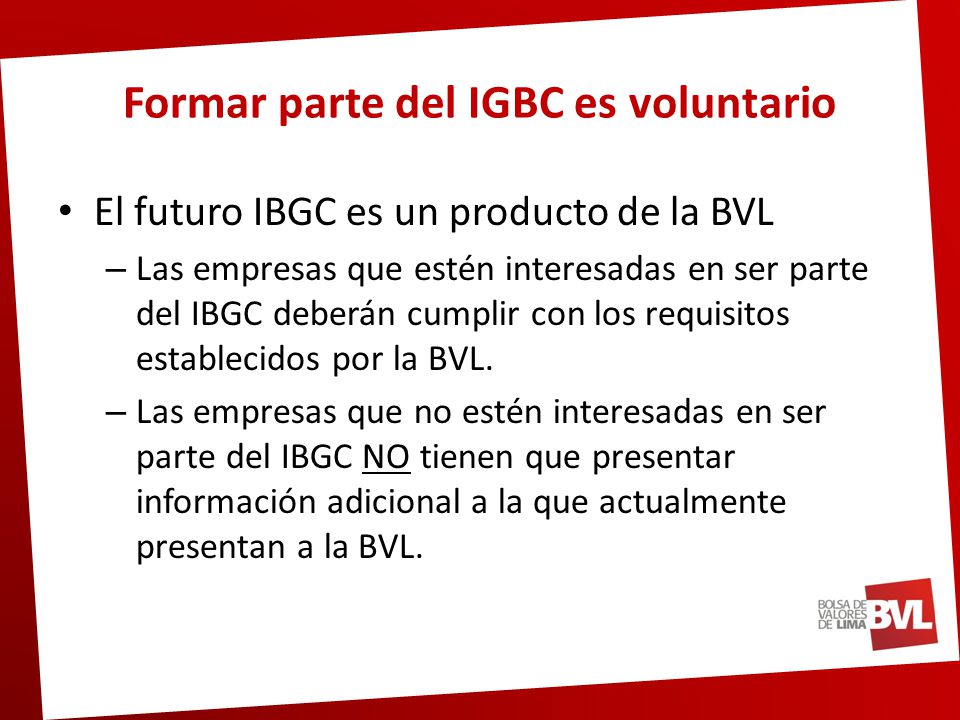 Formar parte del IGBC es voluntario

• El futuro IBGC es un producto de la BVL
– Las empresas que estén interesadas en ser parte del IBGC deberán cumplir con los requisitos establecidos por la BVL.
– Las empresas que no estén interesadas en ser parte del IBGC NO tienen que presentar información adicional a la que actualmente presentan a la BVL.

BOLSA DE VALORES DE LIMA BVL